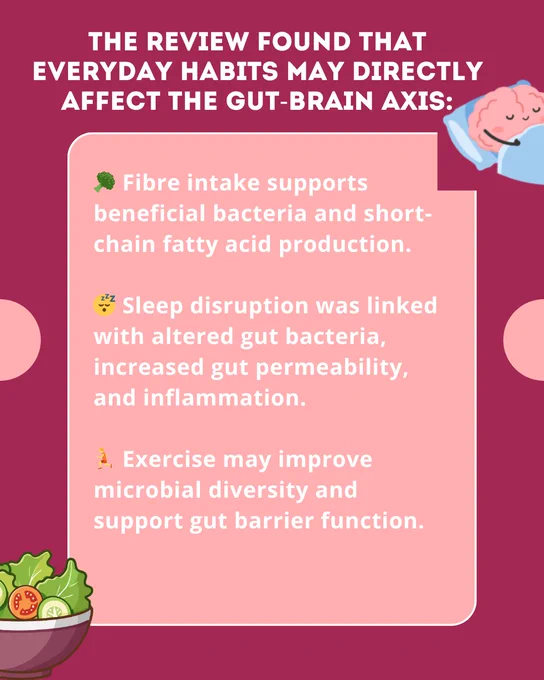 THE REVIEW FOUND THAT EVERYDAY HABITS MAY DIRECTLY AFFECT THE GUT-BRAIN AXIS:

🥦 Fibre intake supports beneficial bacteria and short-chain fatty acid production.

😴 Sleep disruption was linked with altered gut bacteria, increased gut permeability, and inflammation.

🏃 Exercise may improve microbial diversity and support gut barrier function.